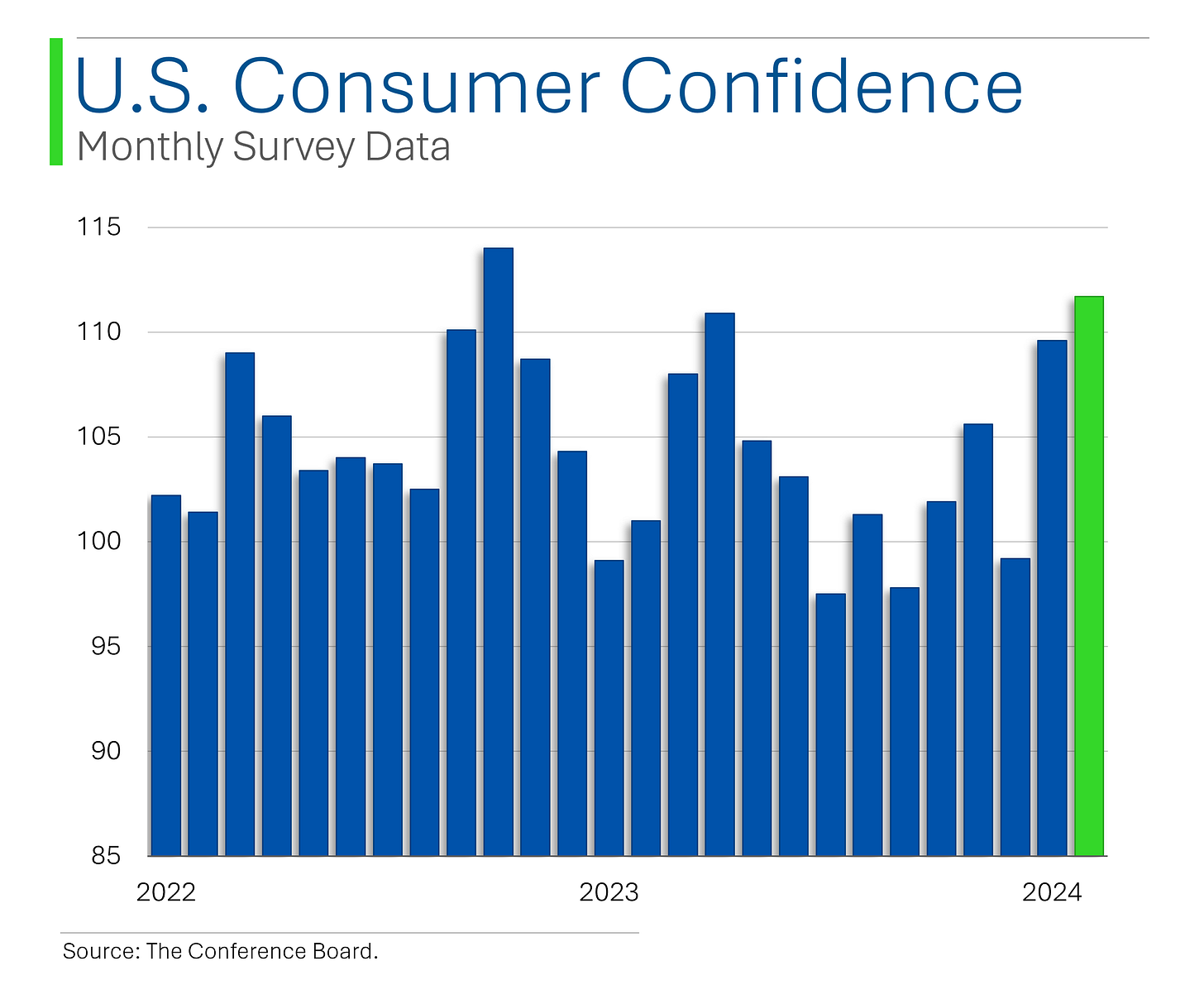 U.S. Consumer Confidence
Monthly Survey Data

115
110
105
100
95
90
85

2022
2023
2024

Source: The Conference Board.